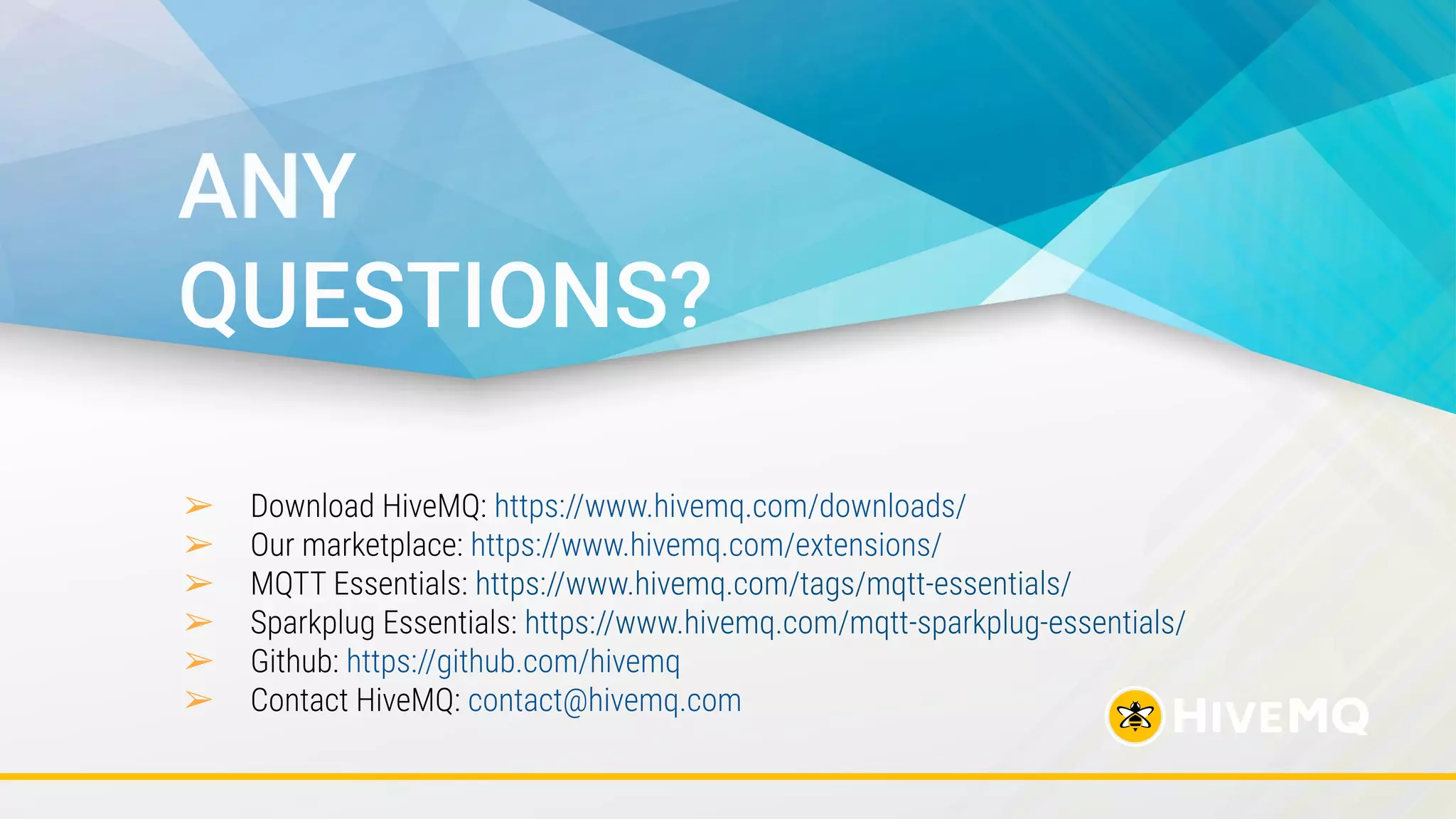 ANY QUESTIONS?

➢ Download HiveMQ: https://www.hivemq.com/downloads/
➢ Our marketplace: https://www.hivemq.com/extensions/
➢ MQTT Essentials: https://www.hivemq.com/tags/mqtt-essentials/
➢ Sparkplug Essentials: https://www.hivemq.com/mqtt-sparkplug-essentials/
➢ Github: https://github.com/hivemq
➢ Contact HiveMQ: contact@hivemq.com

HIVEMQ